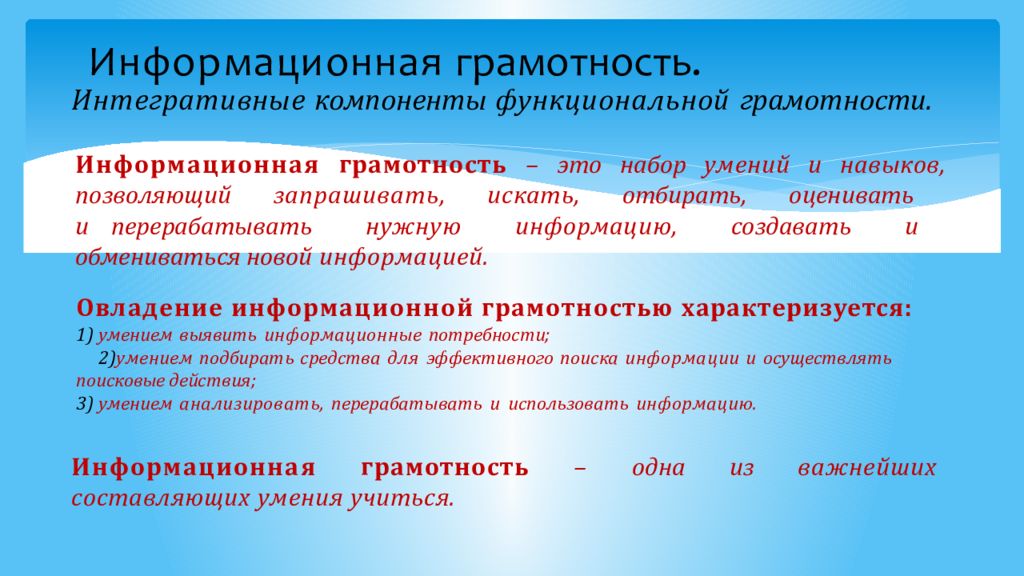 Информационная грамотность.
Интегративные компоненты функциональной грамотности.

Информационная грамотность – это набор умений и навыков, позволяющий запрашивать, искать, отбирать, оценивать и перерабатывать нужную информацию, создавать и обмениваться новой информацией.

Овладение информационной грамотностью характеризуется:
1) умением выявить информационные потребности;
2)умением подбирать средства для эффективного поиска информации и осуществлять поисковые действия;
3) умением анализировать, перерабатывать и использовать информацию.

Информационная грамотность – одна из важнейших составляющих умения учиться.